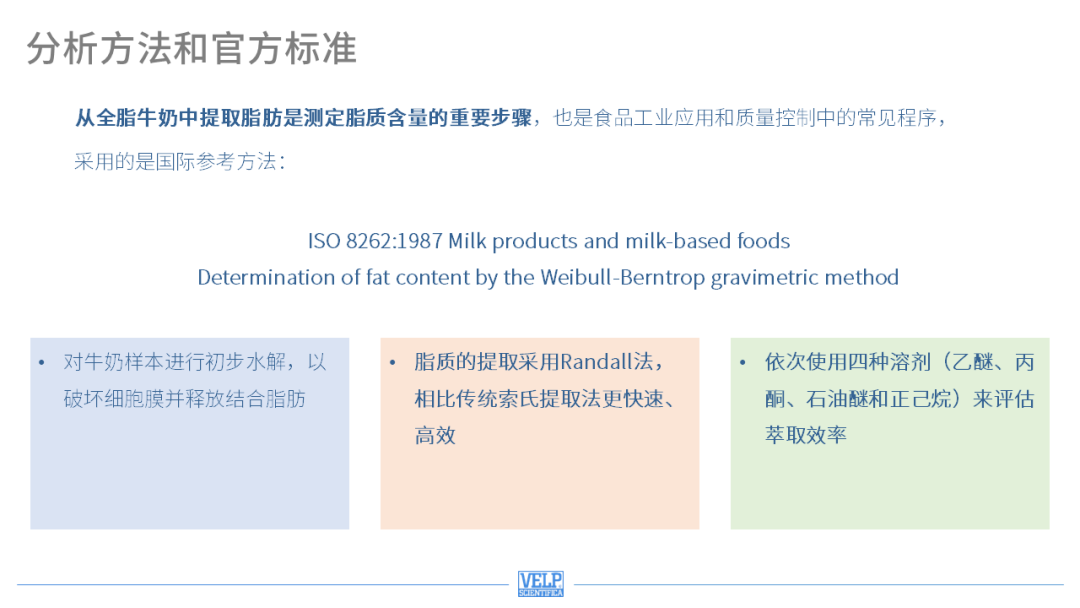 分析方法和官方标准

从全脂牛奶中提取脂肪是测定脂质含量的重要步骤，也是食品工业应用和质量控制中的常见程序，采用的是国际参考方法：

ISO 8262:1987 Milk products and milk-based foods
Determination of fat content by the Weibull-Berntrop gravimetric method

• 对牛奶样本进行初步水解，以破坏细胞膜并释放结合脂肪

• 脂质的提取采用Randall法，相比传统索氏提取法更快速、高效

• 依次使用四种溶剂（乙醚、丙酮、石油醚和正己烷）来评估萃取效率

VELP SCIENTIFICA